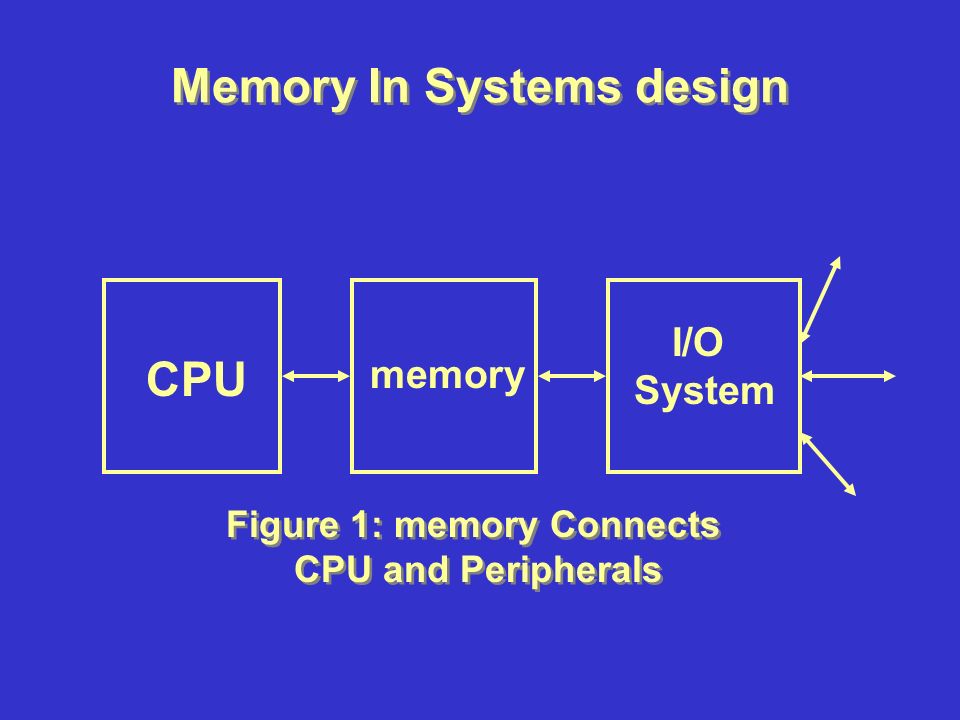 Memory In Systems design

CPU

memory

I/O
System

Figure 1: memory Connects
CPU and Peripherals